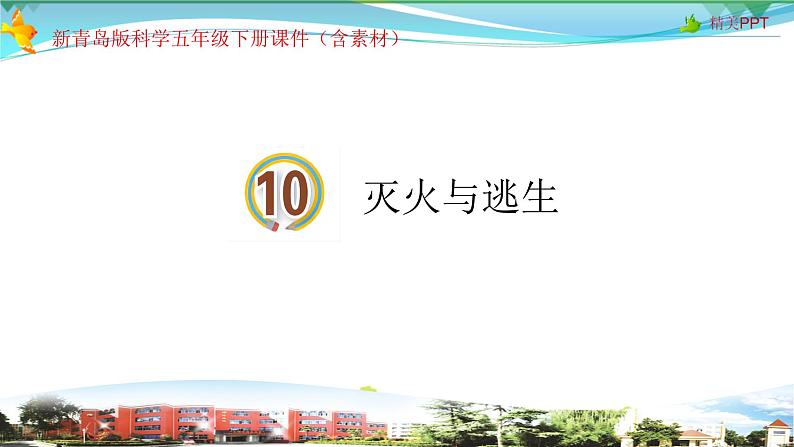 新青岛版科学五年级下册课件（含素材）

精美PPT

10

灭火与逃生